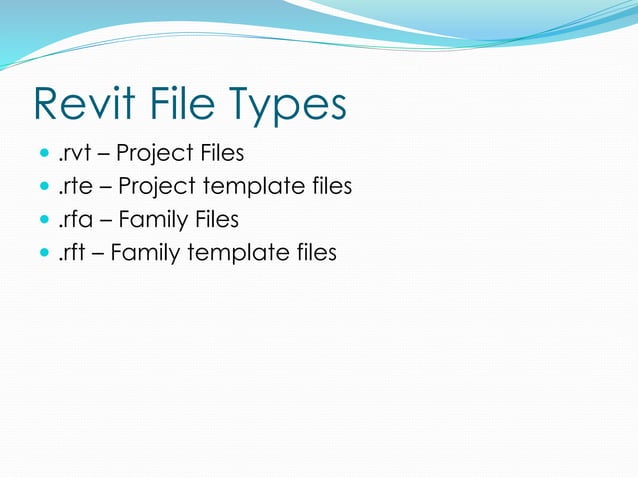 Revit File Types

- .rvt – Project Files
- .rte – Project template files
- .rfa – Family Files
- .rft – Family template files